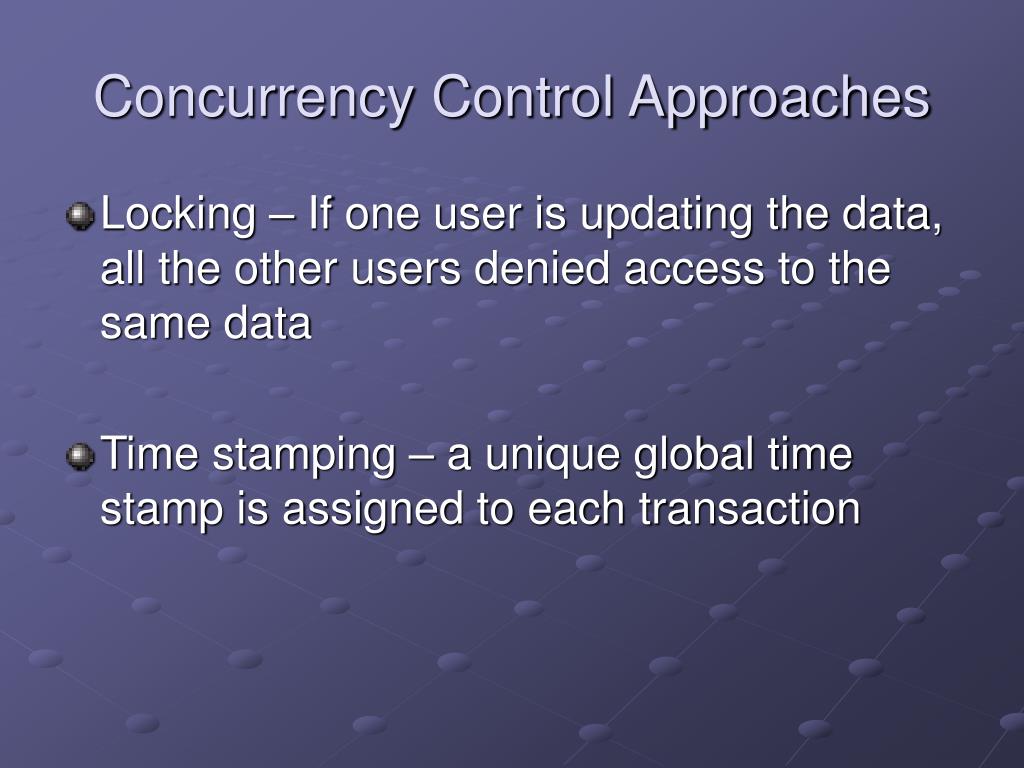 Concurrency Control Approaches

Locking – If one user is updating the data, all the other users denied access to the same data

Time stamping – a unique global time stamp is assigned to each transaction